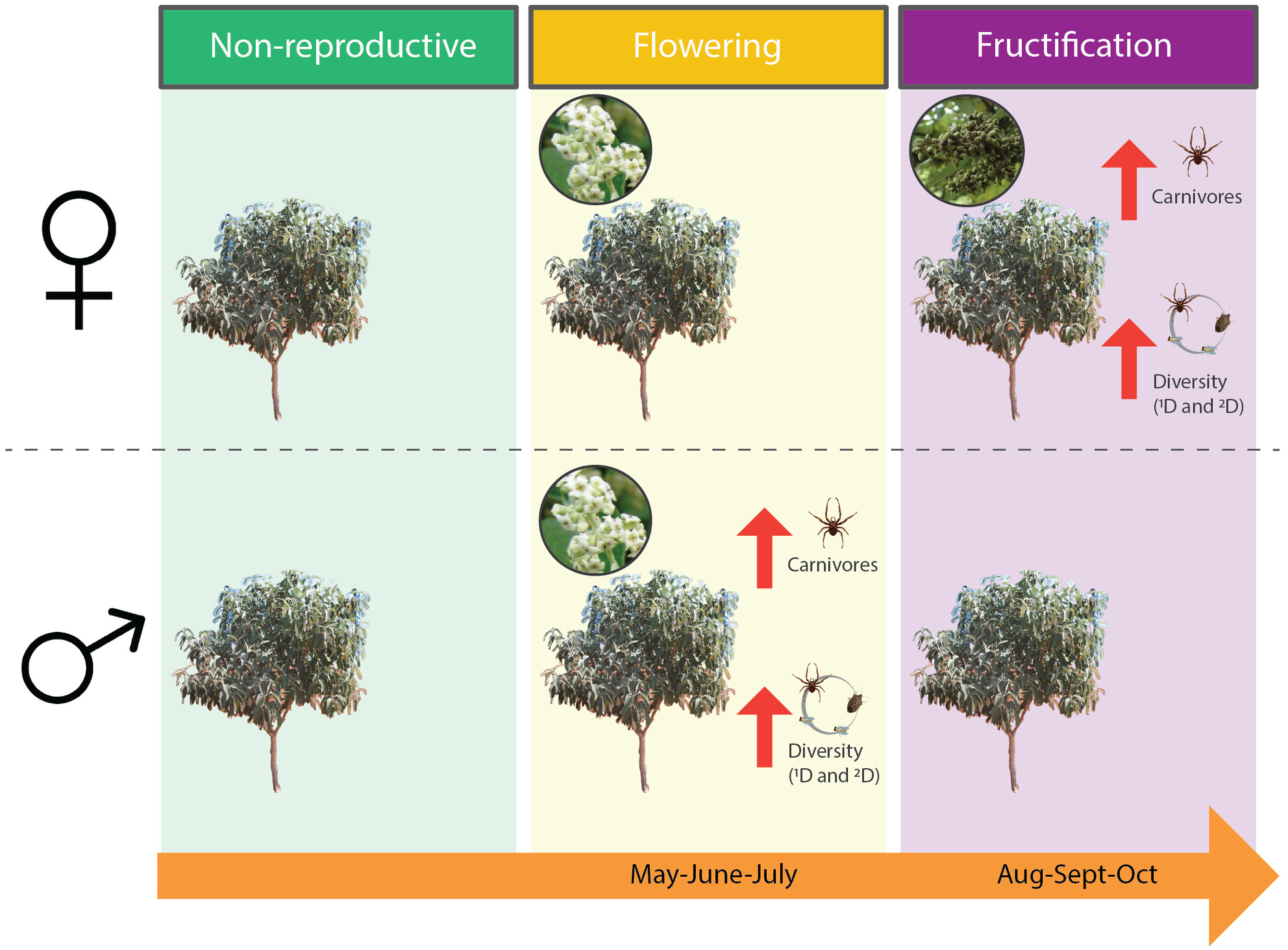 Non-reproductive

Flowering

Fructification

♀

Carnivores

Diversity ($^1D$ and $^2D$)

♂

Carnivores

Diversity ($^1D$ and $^2D$)

May-June-July

Aug-Sept-Oct